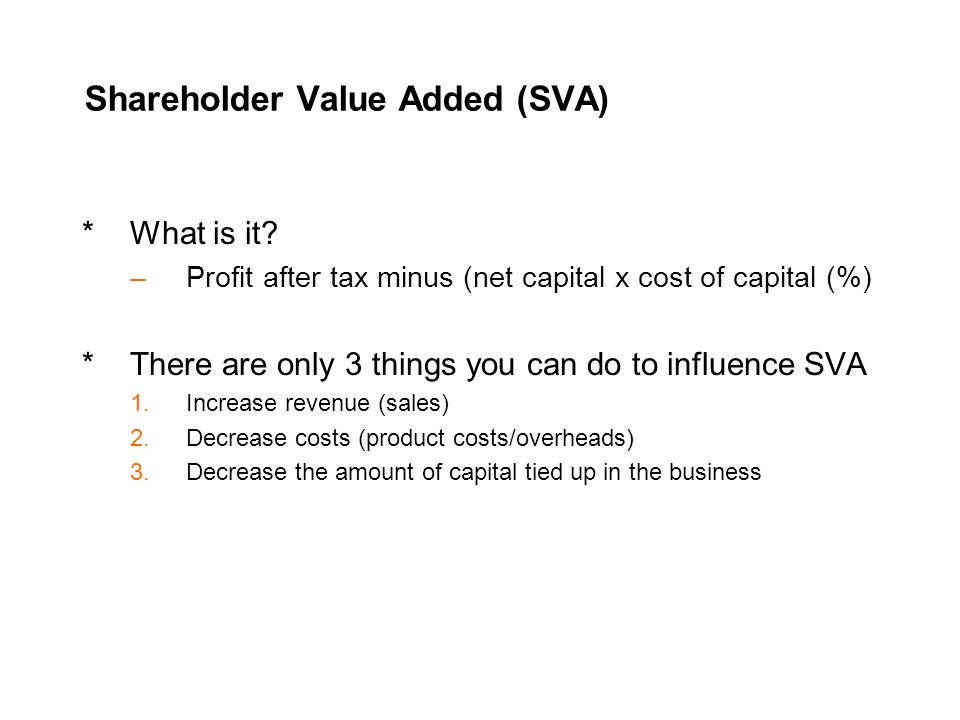 Shareholder Value Added (SVA)

* What is it?

– Profit after tax minus (net capital x cost of capital (%)

* There are only 3 things you can do to influence SVA

1. Increase revenue (sales)
2. Decrease costs (product costs/overheads)
3. Decrease the amount of capital tied up in the business